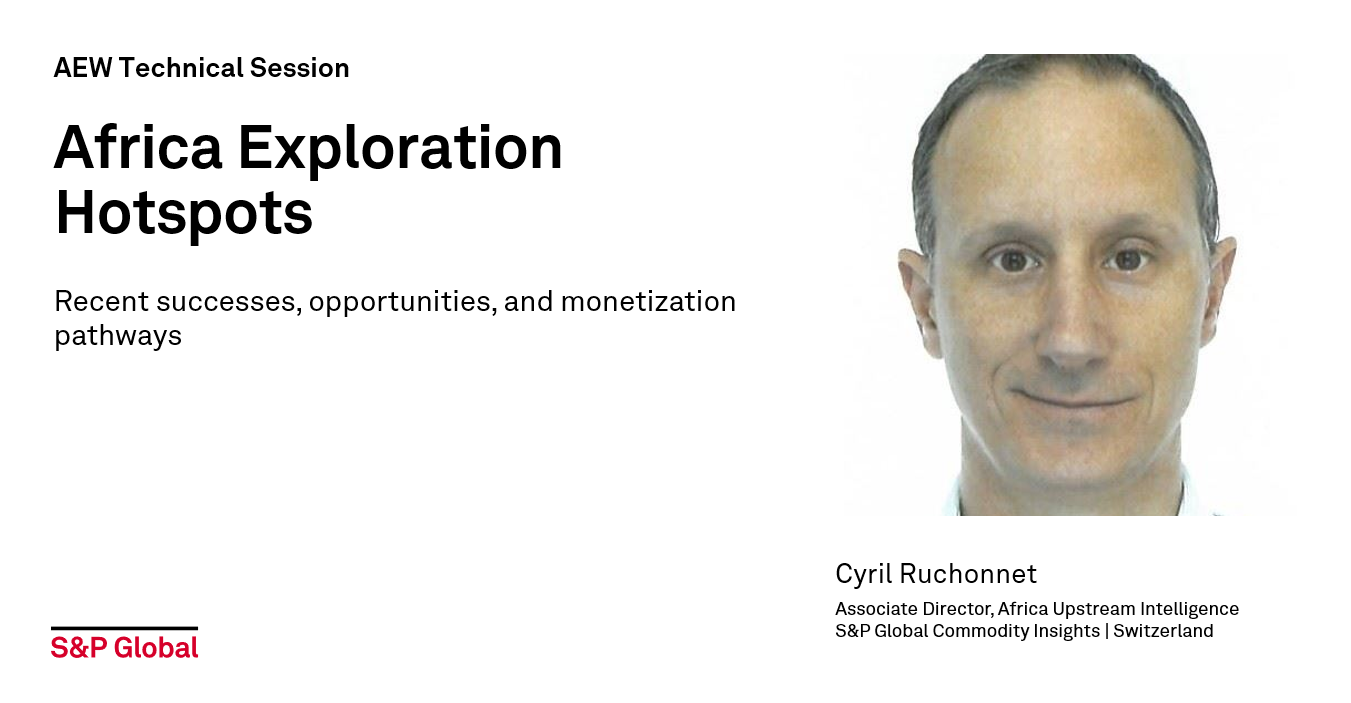 AEW Technical Session

Africa Exploration Hotspots

Recent successes, opportunities, and monetization pathways

Cyril Ruchonnet

Associate Director, Africa Upstream Intelligence
S&P Global Commodity Insights | Switzerland

S&P Global